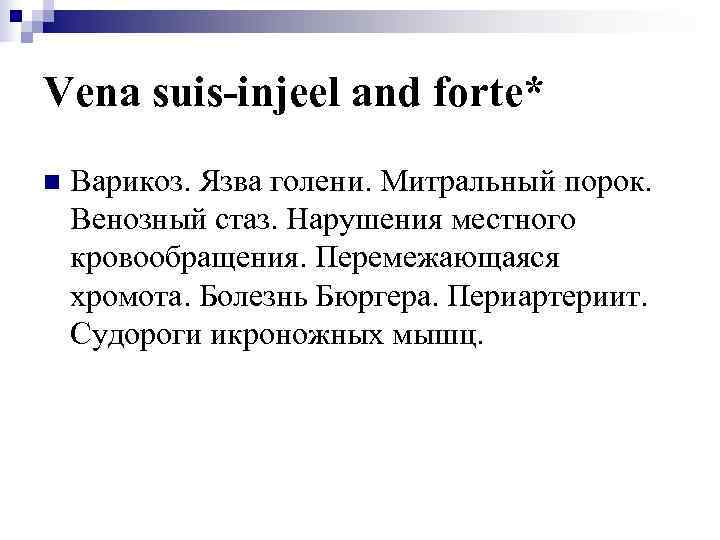 Vena suis-injeel and forte*

Варикоз. Язва голени. Митральный порок. Венозный стаз. Нарушения местного кровообращения. Перемежающаяся хромота. Болезнь Бюргера. Периартериит. Судороги икроножных мышц.